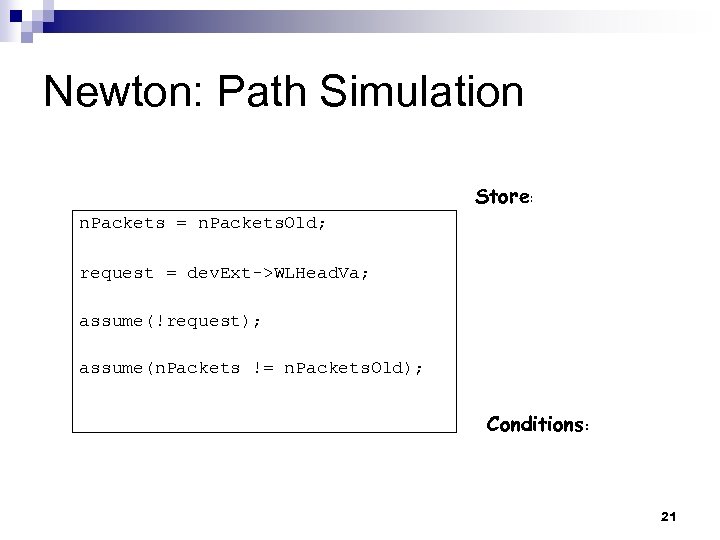 Newton: Path Simulation

Store:

nPackets = nPacketsOld;

request = devExt->WLHeadVa;

assume(!request);

assume(nPackets != nPacketsOld);

Conditions:

21